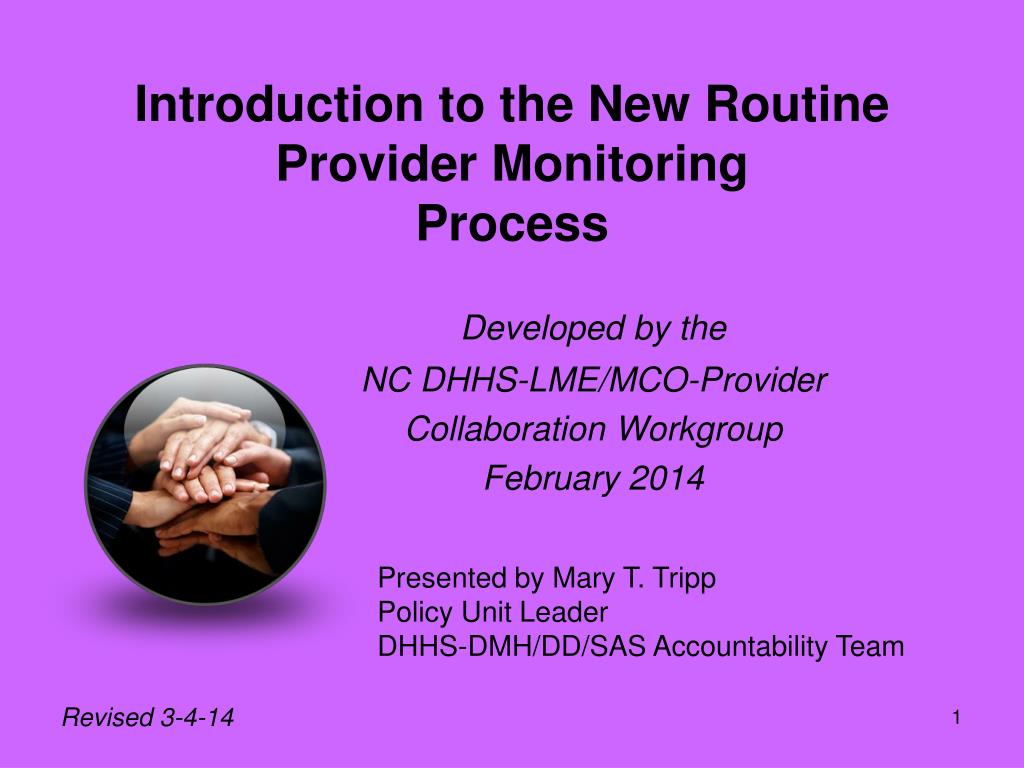 Introduction to the New Routine Provider Monitoring Process

Developed by the
NC DHHS-LME/MCO-Provider
Collaboration Workgroup
February 2014

Presented by Mary T. Tripp
Policy Unit Leader
DHHS-DMH/DD/SAS Accountability Team

Revised 3-4-14

1